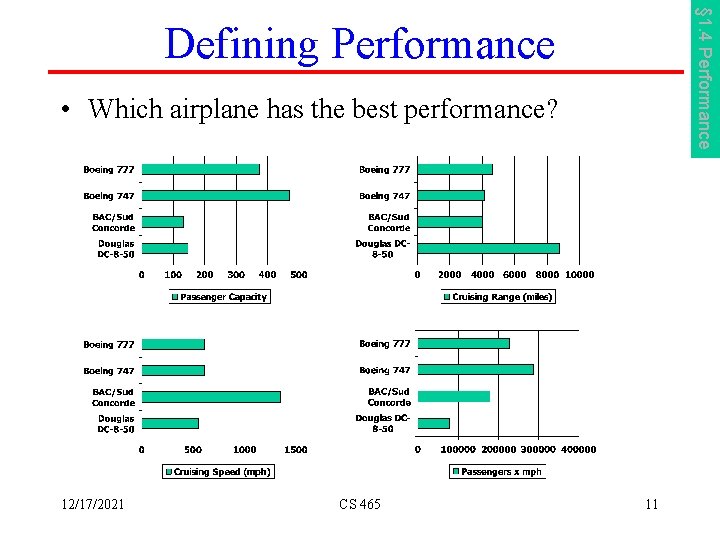 Defining Performance

§1.4 Performance

• Which airplane has the best performance?

Boeing 777
Boeing 747
BAC/Sud Concorde
Douglas DC-8-50
0 100 200 300 400 500
Passenger Capacity

Boeing 777
Boeing 747
BAC/Sud Concorde
Douglas DC-8-50
0 2000 4000 6000 8000 10000
Cruising Range (miles)

Boeing 777
Boeing 747
BAC/Sud Concorde
Douglas DC-8-50
0 500 1000 1500
Cruising Speed (mph)

Boeing 777
Boeing 747
BAC/Sud Concorde
Douglas DC-8-50
0 100000 200000 300000 400000
Passengers x mph

12/17/2021 CS 465 11